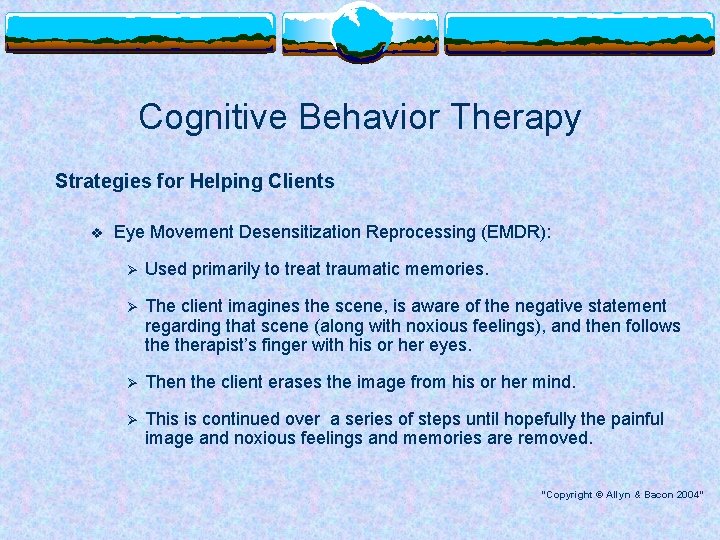 Cognitive Behavior Therapy

Strategies for Helping Clients

❖ Eye Movement Desensitization Reprocessing (EMDR):

➢ Used primarily to treat traumatic memories.

➢ The client imagines the scene, is aware of the negative statement regarding that scene (along with noxious feelings), and then follows the therapist's finger with his or her eyes.

➢ Then the client erases the image from his or her mind.

➢ This is continued over a series of steps until hopefully the painful image and noxious feelings and memories are removed.

"Copyright © Allyn & Bacon 2004"